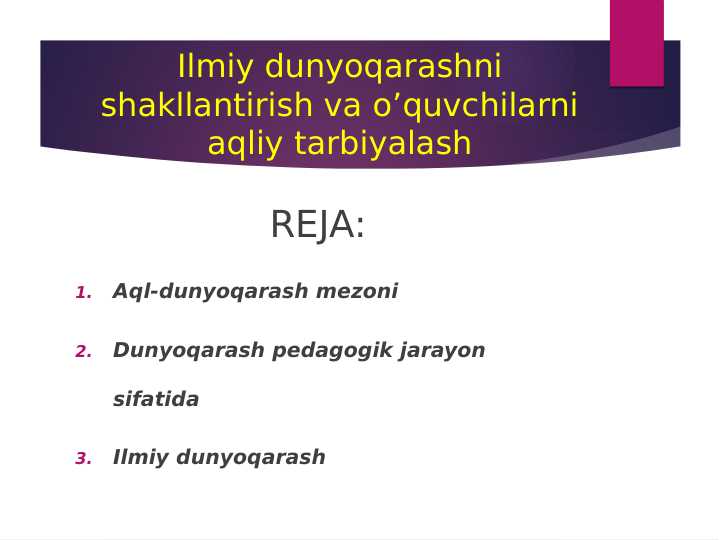 Ilmiy dunyoqarashni shakllantirish va o’quvchilarni aqliy tarbiyalash

REJA:

1. Aql-dunyoqarash mezoni

2. Dunyoqarash pedagogik jarayon sifatida

3. Ilmiy dunyoqarash